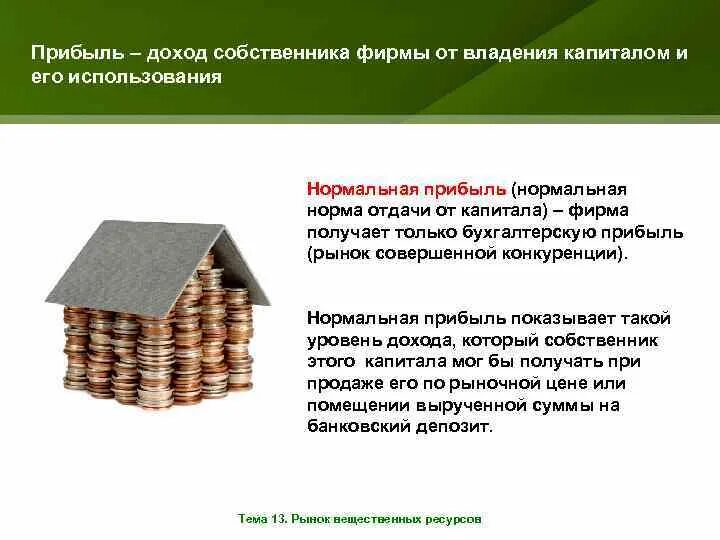 Прибыль – доход собственника фирмы от владения капиталом и его использования

Нормальная прибыль (нормальная норма отдачи от капитала) – фирма получает только бухгалтерскую прибыль (рынок совершенной конкуренции).

Нормальная прибыль показывает такой уровень дохода, который собственник этого капитала мог бы получать при продаже его по рыночной цене или помещении вырученной суммы на банковский депозит.

Тема 13. Рынок вещественных ресурсов